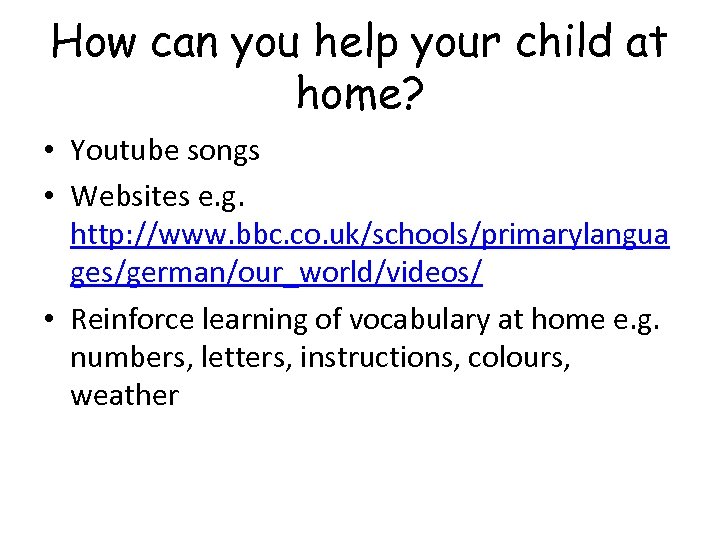 How can you help your child at home?

• Youtube songs
• Websites e.g. http://www.bbc.co.uk/schools/primarylanguages/german/our_world/videos/
• Reinforce learning of vocabulary at home e.g. numbers, letters, instructions, colours, weather